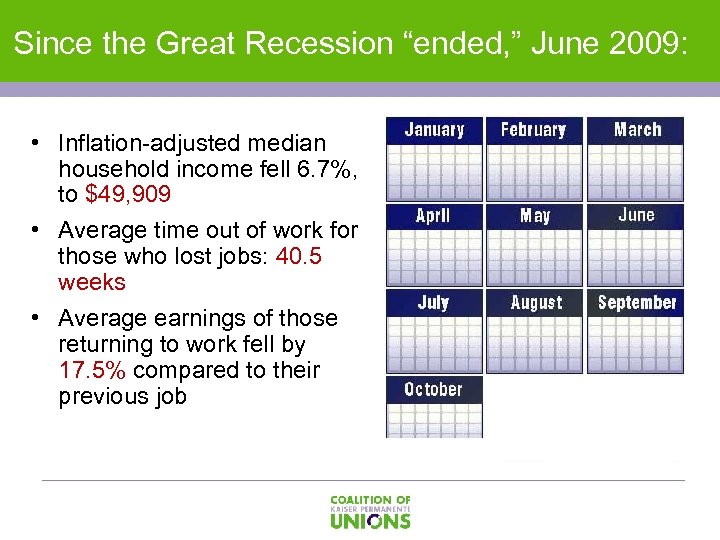 Since the Great Recession “ended,” June 2009:

• Inflation-adjusted median household income fell 6.7%, to $49,909

• Average time out of work for those who lost jobs: 40.5 weeks

• Average earnings of those returning to work fell by 17.5% compared to their previous job

January
February
March
April
May
June
July
August
September
October

COALITION OF
KAISER PERMANENTE
UNIONS